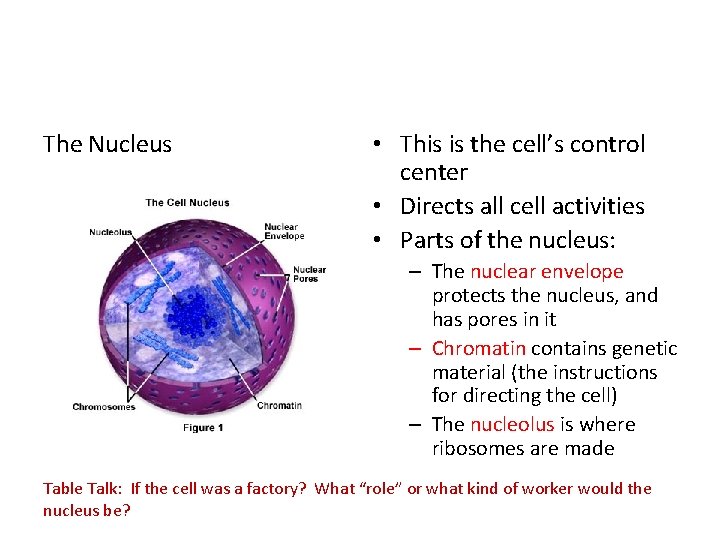 The Nucleus

The Cell Nucleus

Nucleolus

Nuclear Envelope

Nuclear Pores

Chromosomes

Chromatin

Figure 1

• This is the cell's control center
• Directs all cell activities
• Parts of the nucleus:
– The nuclear envelope protects the nucleus, and has pores in it
– Chromatin contains genetic material (the instructions for directing the cell)
– The nucleolus is where ribosomes are made

Table Talk: If the cell was a factory? What "role" or what kind of worker would the nucleus be?